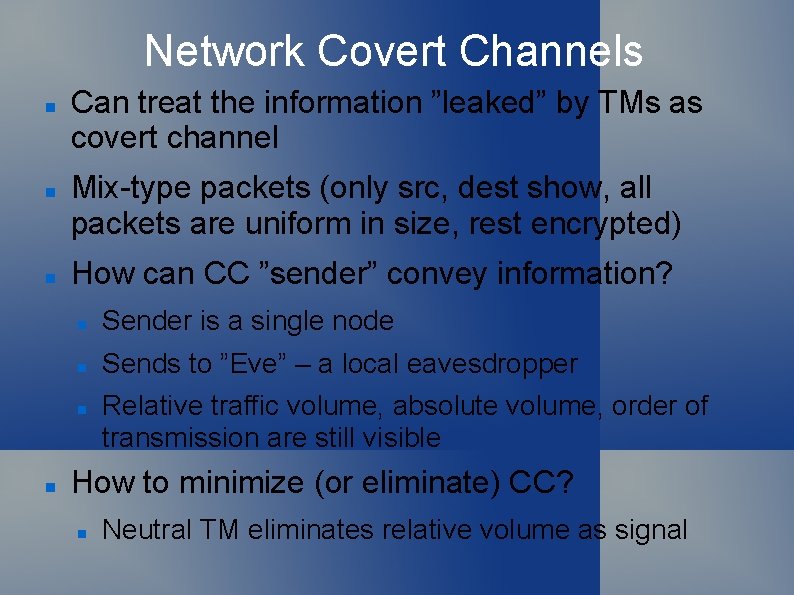 Network Covert Channels

- Can treat the information ”leaked” by TMs as covert channel
- Mix-type packets (only src, dest show, all packets are uniform in size, rest encrypted)
- How can CC ”sender” convey information?
  - Sender is a single node
  - Sends to ”Eve” – a local eavesdropper
  - Relative traffic volume, absolute volume, order of transmission are still visible
- How to minimize (or eliminate) CC?
  - Neutral TM eliminates relative volume as signal